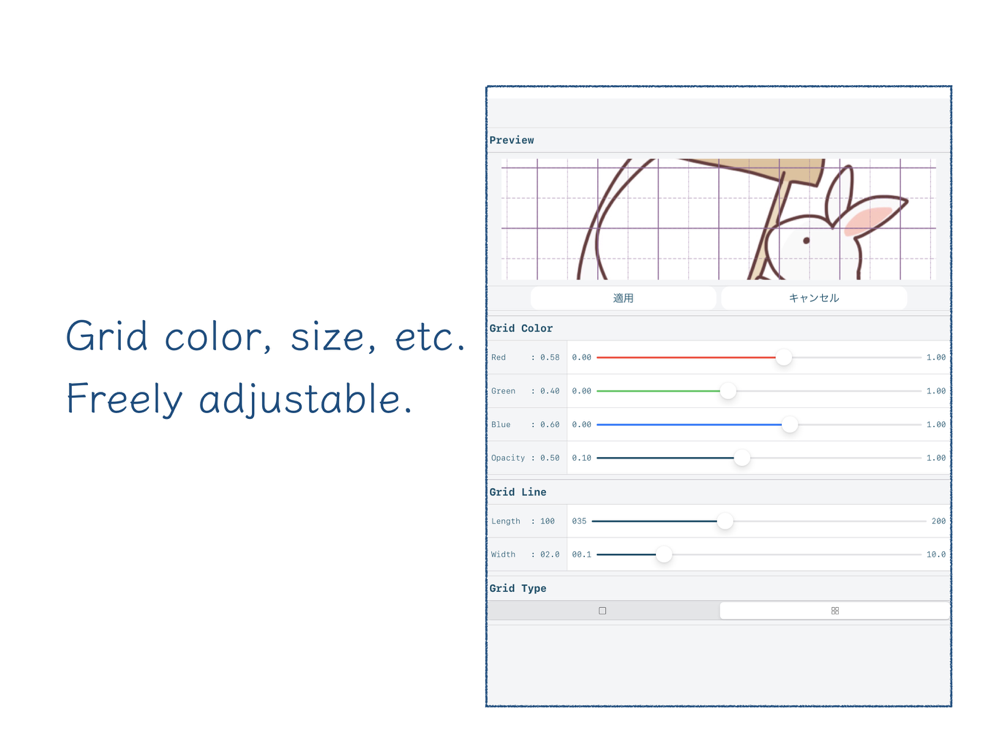 Grid color, size, etc.
Freely adjustable.

Preview

適用

キャンセル

Grid Color

Red : 0.58 0.00 1.00

Green : 0.40 0.00 1.00

Blue : 0.60 0.00 1.00

Opacity : 0.50 0.10 1.00

Grid Line

Length : 100 035 200

Width : 02.0 00.1 10.0

Grid Type